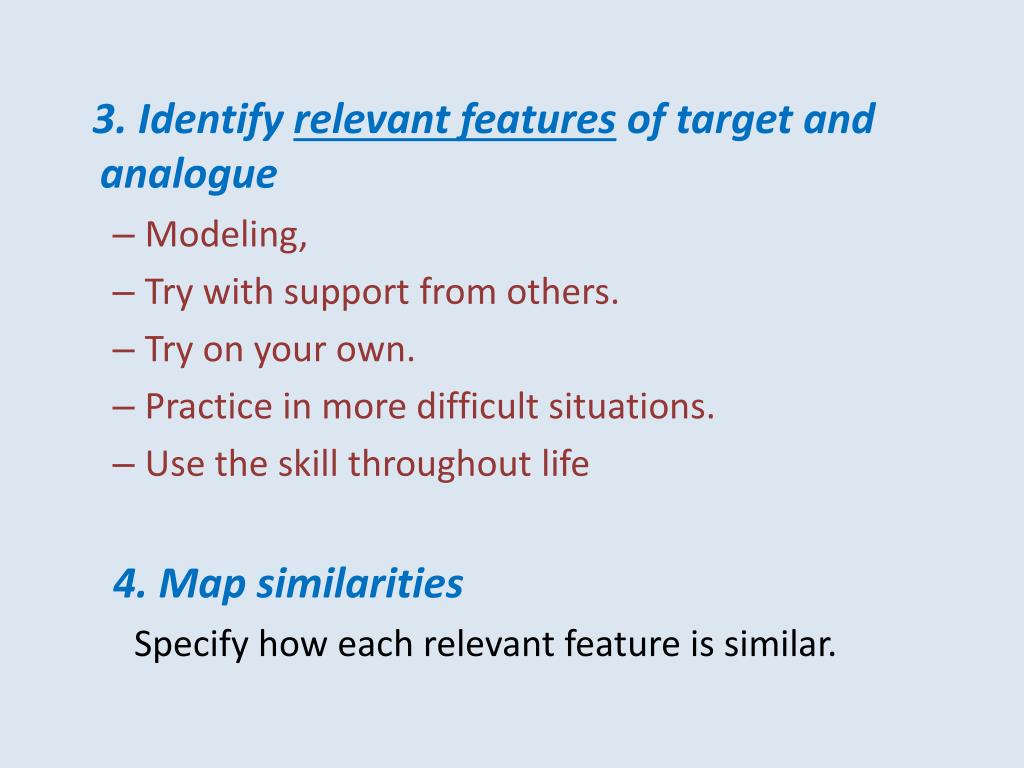 3. Identify relevant features of target and analogue

– Modeling,
– Try with support from others.
– Try on your own.
– Practice in more difficult situations.
– Use the skill throughout life

4. Map similarities

Specify how each relevant feature is similar.